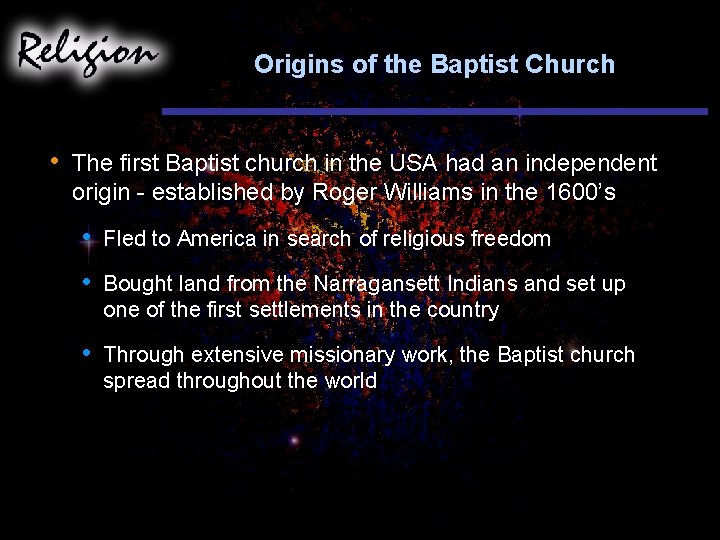 Religion

Origins of the Baptist Church

• The first Baptist church in the USA had an independent origin - established by Roger Williams in the 1600's

• Fled to America in search of religious freedom

• Bought land from the Narragansett Indians and set up one of the first settlements in the country

• Through extensive missionary work, the Baptist church spread throughout the world